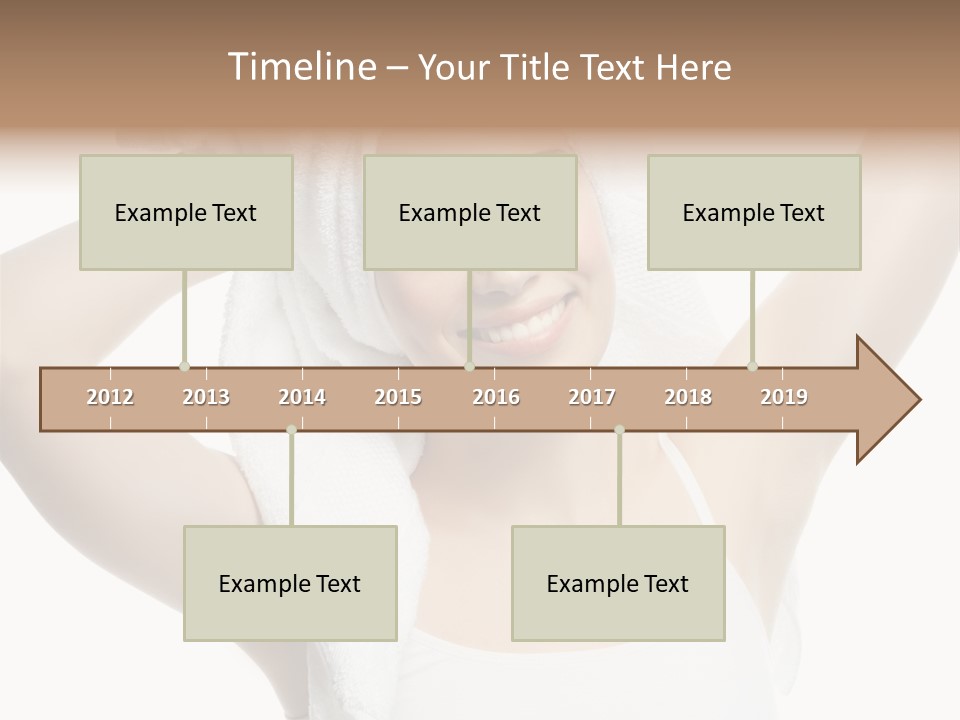 Timeline – Your Title Text Here

Example Text

Example Text

Example Text

2012 2013 2014 2015 2016 2017 2018 2019

Example Text

Example Text